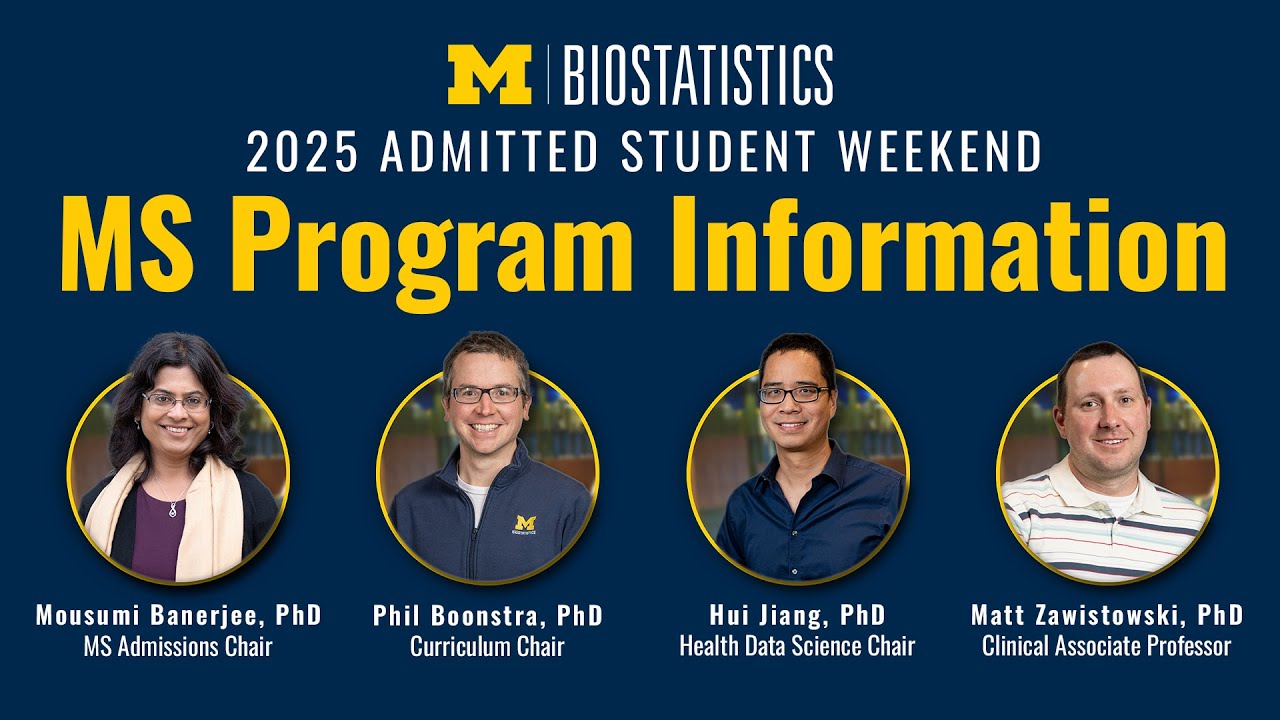 M | BIOSTATISTICS
2025 ADMITTED STUDENT WEEKEND
MS Program Information

M
BIOSTATISTICS

Mousumi Banerjee, PhD
MS Admissions Chair

Phil Boonstra, PhD
Curriculum Chair

Hui Jiang, PhD
Health Data Science Chair

Matt Zawistowski, PhD
Clinical Associate Professor